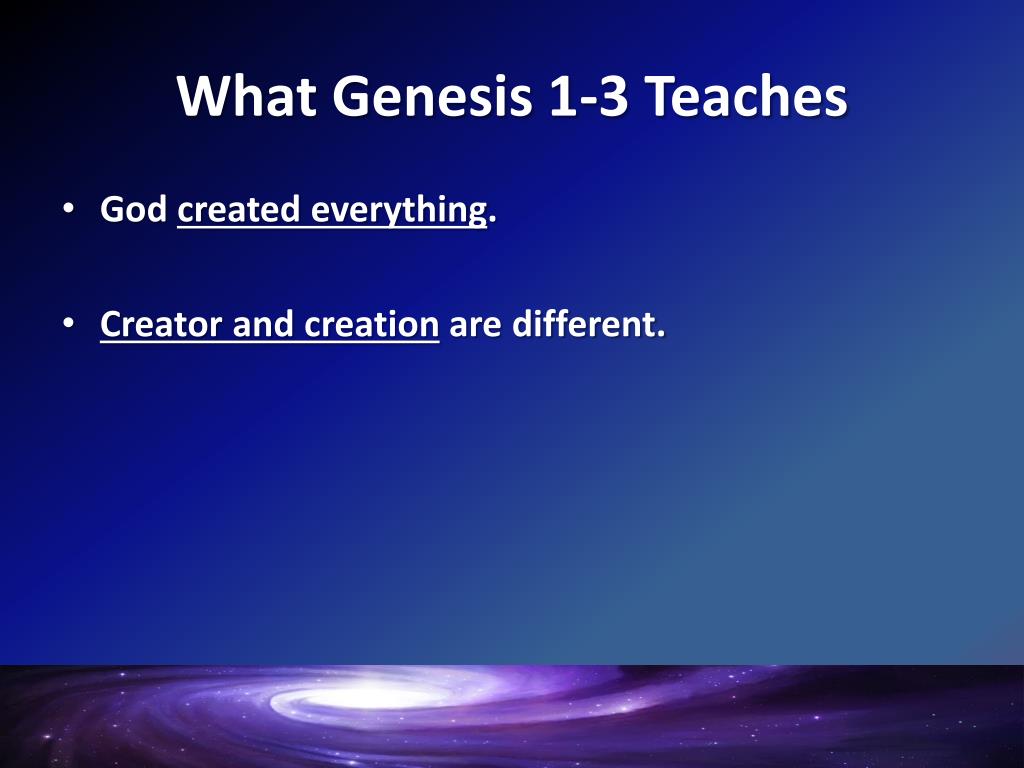 What Genesis 1-3 Teaches

• God created everything.

• Creator and creation are different.